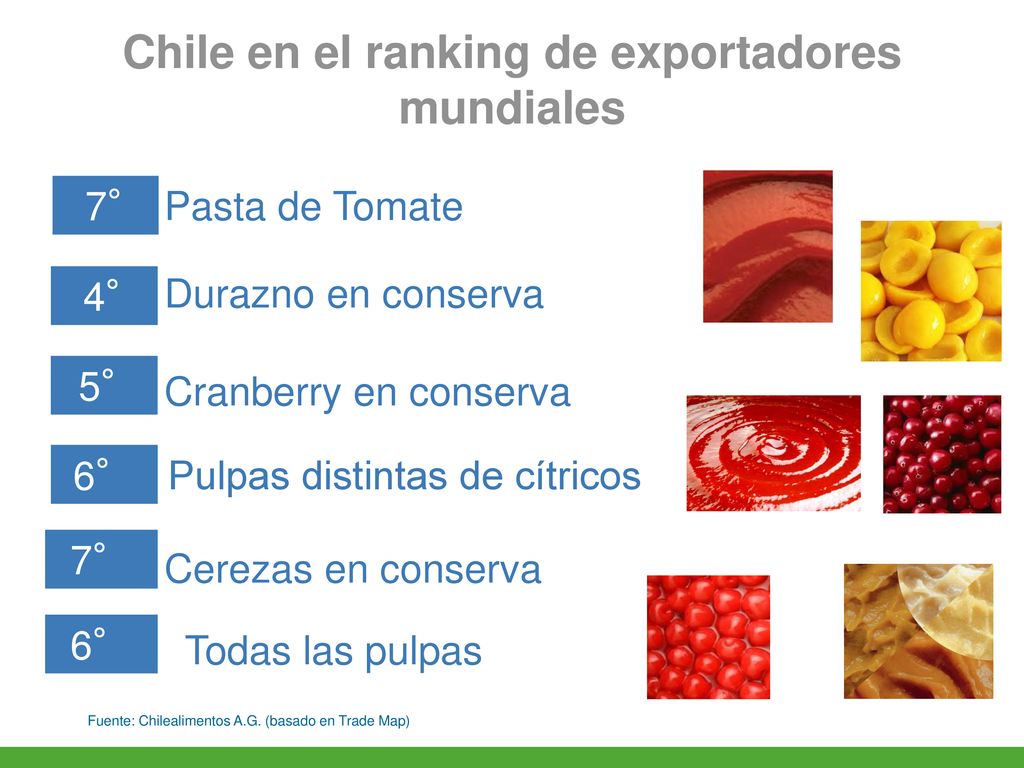 Chile en el ranking de exportadores mundiales

7° Pasta de Tomate

4° Durazno en conserva

5° Cranberry en conserva

6° Pulpas distintas de cítricos

7° Cerezas en conserva

6° Todas las pulpas

Fuente: Chilealimentos A.G. (basado en Trade Map)